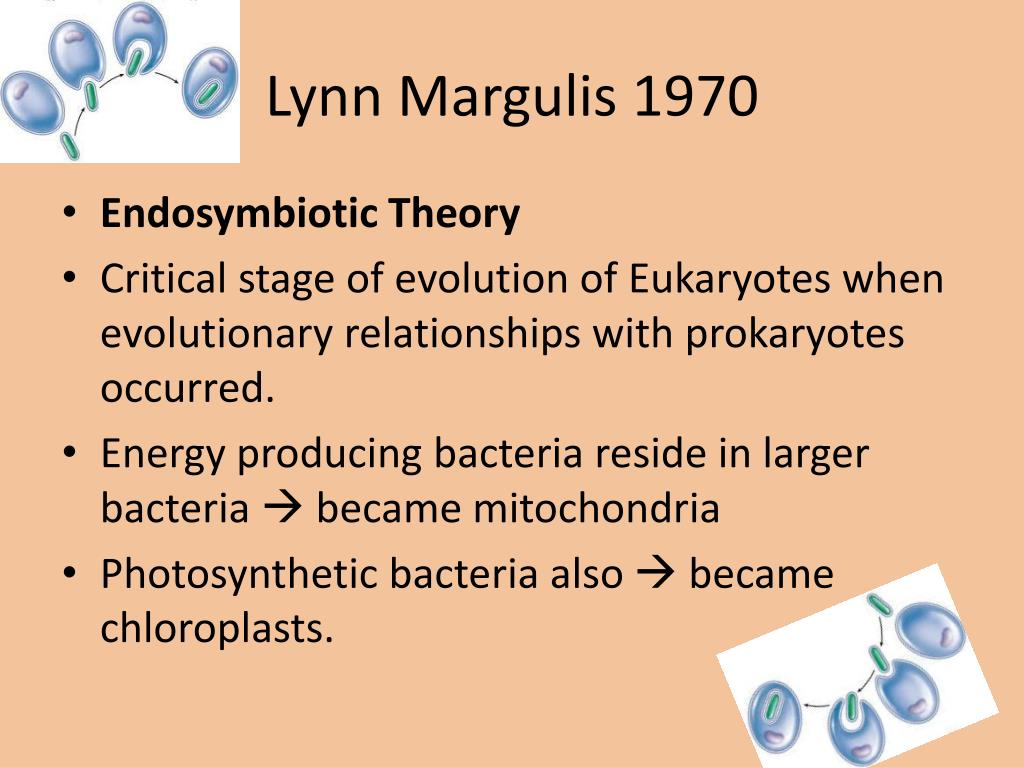 Lynn Margulis 1970

• **Endosymbiotic Theory**
• Critical stage of evolution of Eukaryotes when evolutionary relationships with prokaryotes occurred.
• Energy producing bacteria reside in larger bacteria → became mitochondria
• Photosynthetic bacteria also → became chloroplasts.